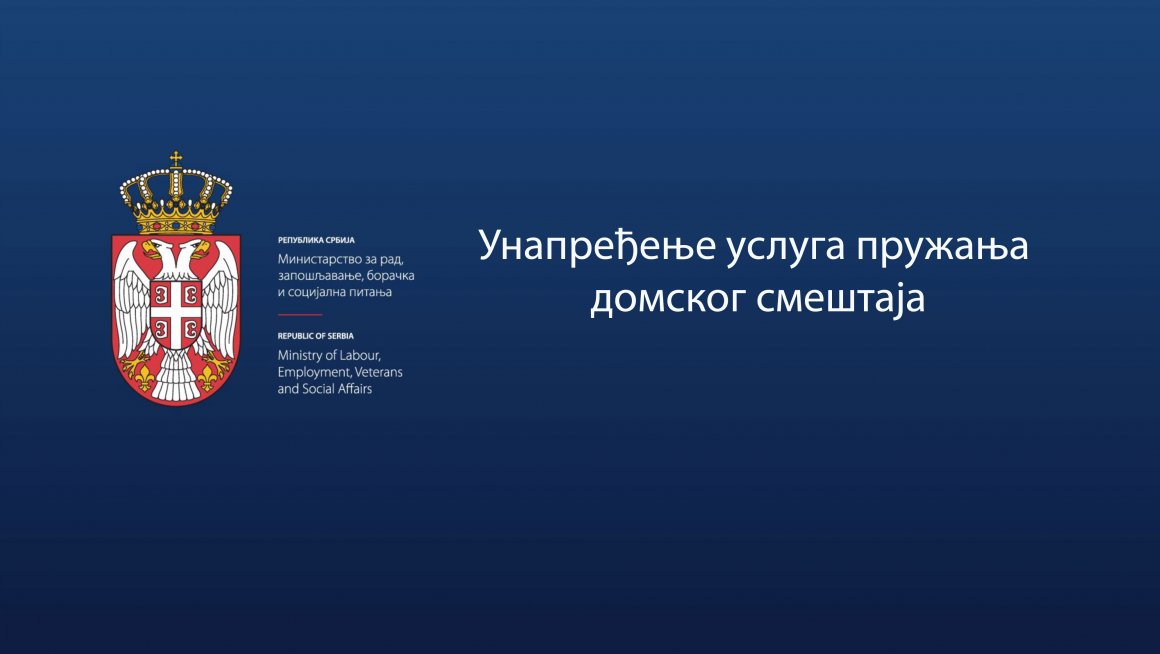 РЕПУБЛИКА СРБИЈА
Министарство за рад, запошљавање, борачка и социјална питања

REPUBLIC OF SERBIA
Ministry of Labour, Employment, Veterans and Social Affairs

Унапређење услуга пружања домског смештаја